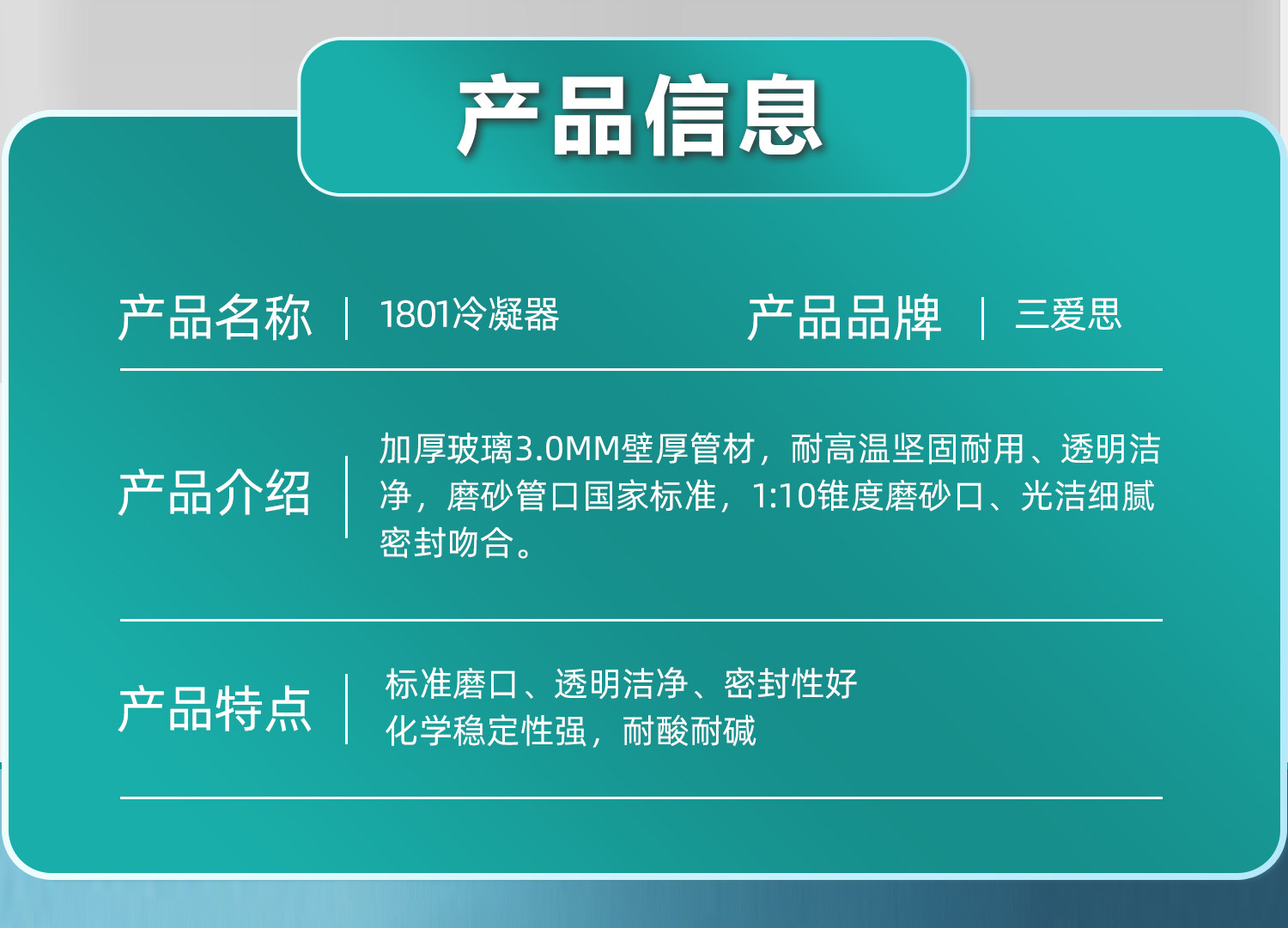 产品信息

产品名称 | 1801冷凝器

产品品牌 | 三爱思

产品介绍 | 加厚玻璃3.0MM壁厚管材，耐高温坚固耐用、透明洁净，磨砂管口国家标准，1:10锥度磨砂口、光洁细腻密封吻合。

产品特点 | 标准磨口、透明洁净、密封性好
化学稳定性强，耐酸耐碱